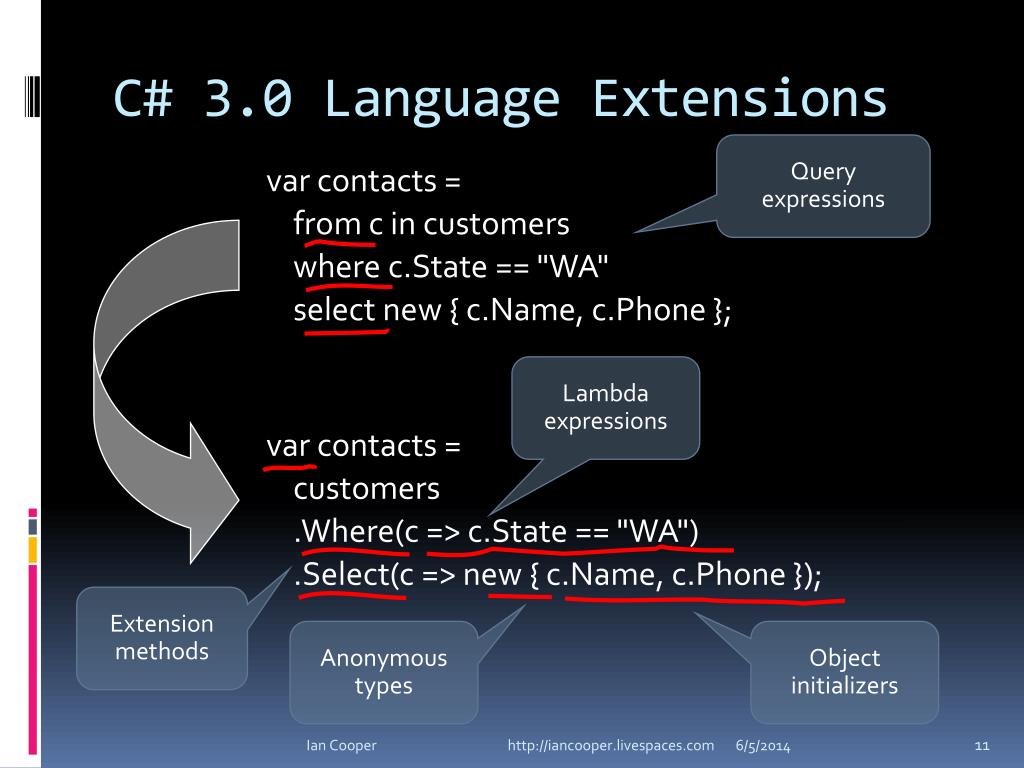 C# 3.0 Language Extensions

var contacts =
from c in customers
where c.State == "WA"
select new { c.Name, c.Phone };

Query expressions

Lambda expressions

var contacts =
customers
.Where(c => c.State == "WA")
.Select(c => new { c.Name, c.Phone });

Extension methods

Anonymous types

Object initializers

Ian Cooper http://iancooper.livespaces.com 6/5/2014 11